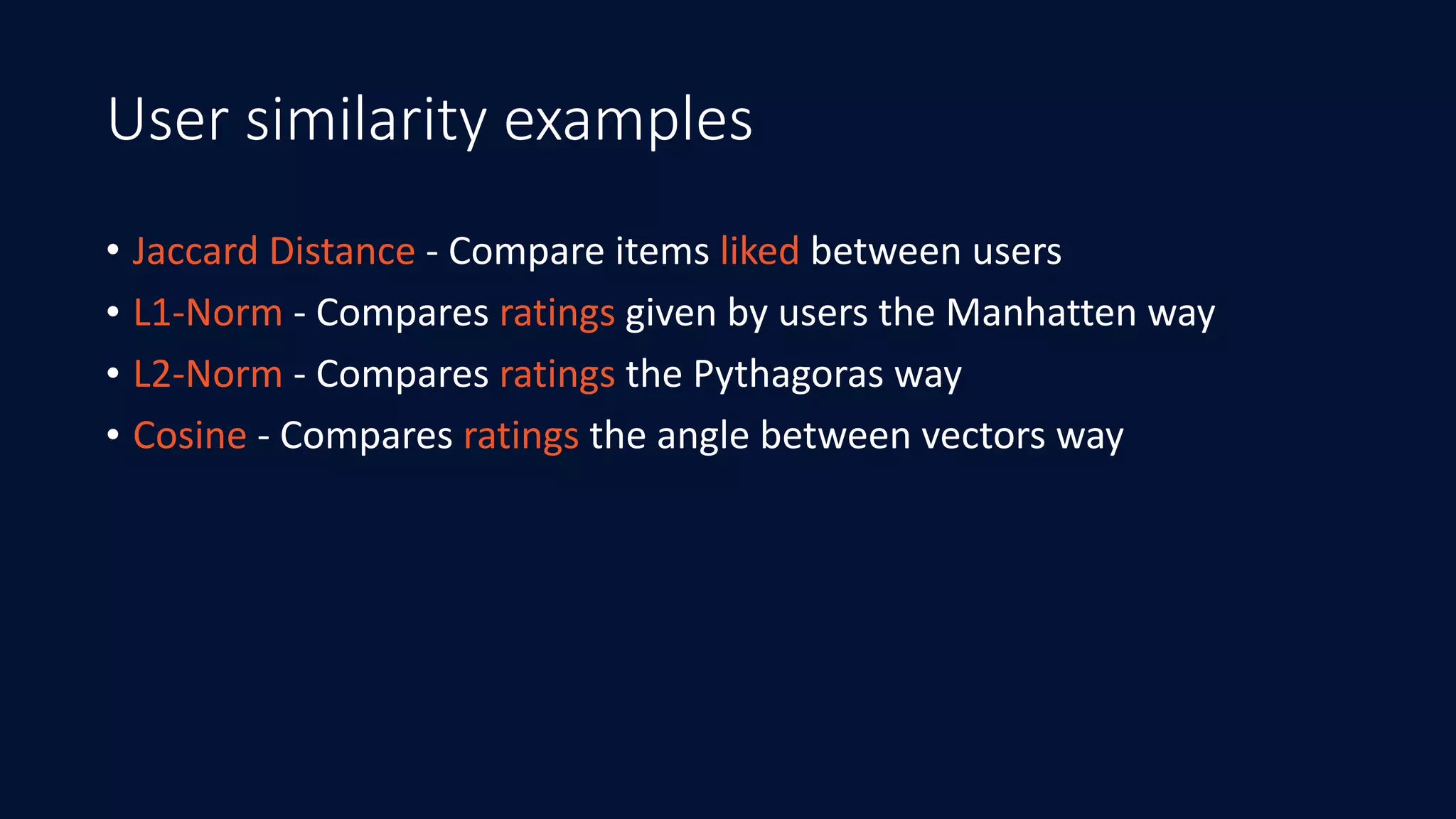 User similarity examples

• Jaccard Distance - Compare items liked between users
• L1-Norm - Compares ratings given by users the Manhatten way
• L2-Norm - Compares ratings the Pythagoras way
• Cosine - Compares ratings the angle between vectors way